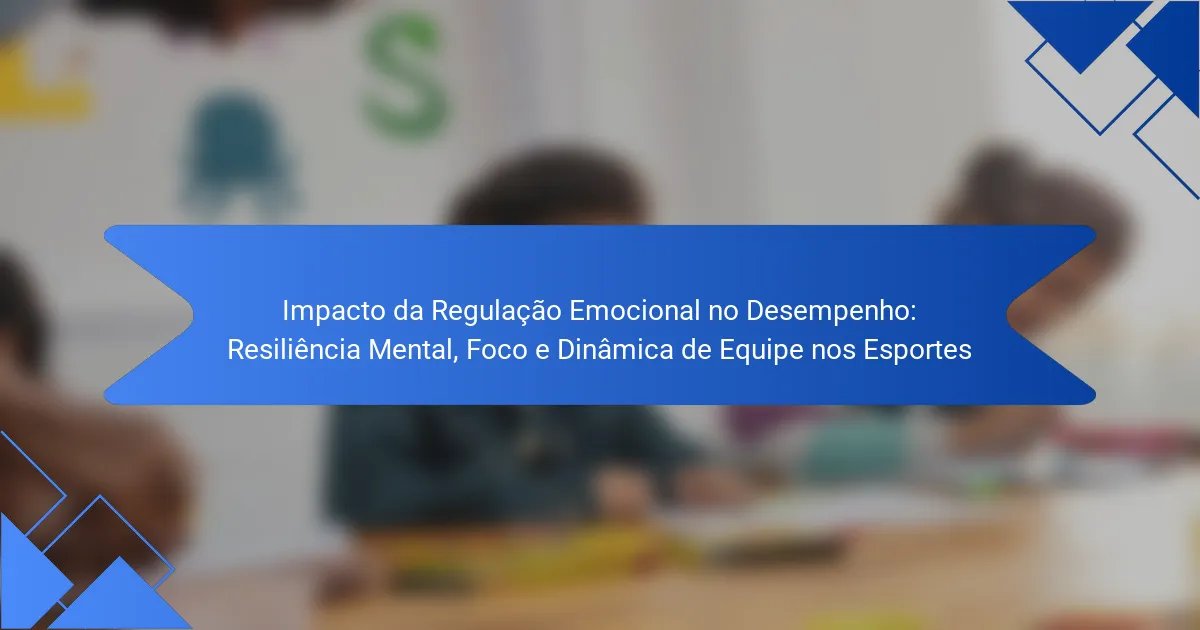 Impacto da Regulação Emocional no Desempenho: Resiliência Mental, Foco e Dinâmica de Equipe nos Esportes